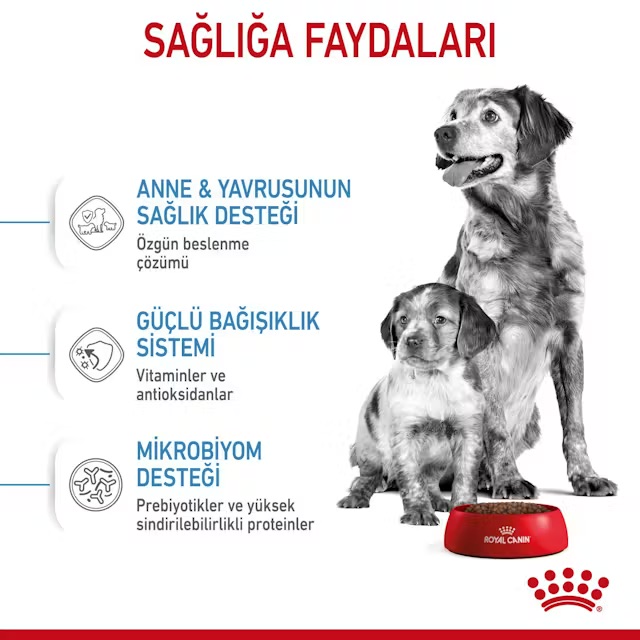 SAĞLIĞA FAYDALARI

ANNE & YAVRUSUNUN SAĞLIK DESTEĞİ
Özgün beslenme çözümü

GÜÇLÜ BAĞIŞIKLIK SİSTEMİ
Vitaminler ve antioksidanlar

MİKROBİYOM DESTEĞİ
Prebiyotikler ve yüksek sindirilebilirlikli proteinler

ROYAL CANIN